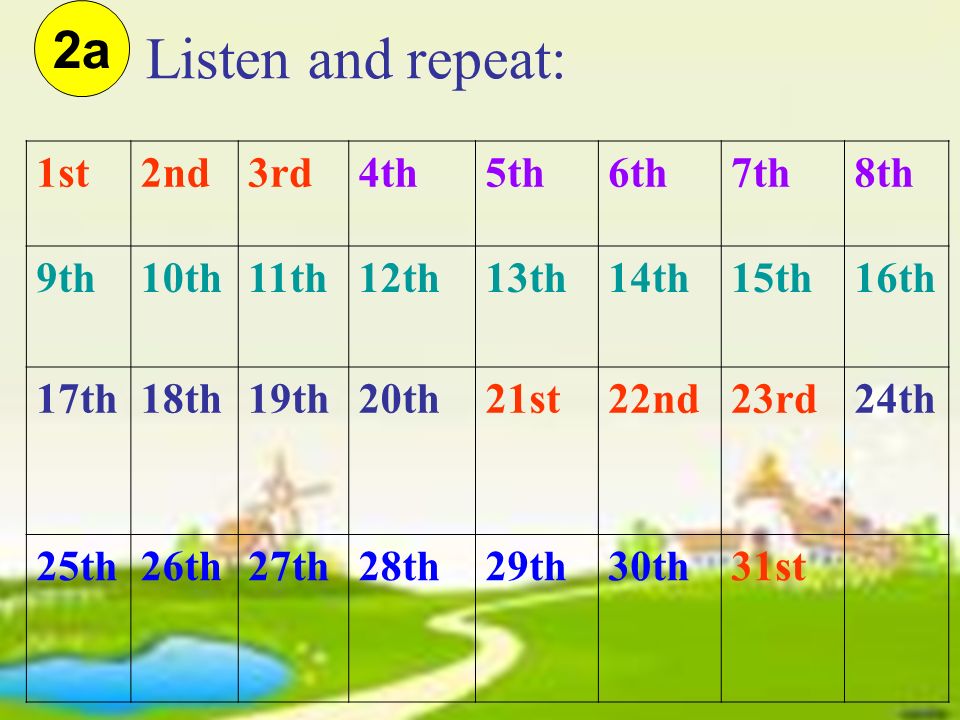 2a Listen and repeat:

| 1st | 2nd | 3rd | 4th | 5th | 6th | 7th | 8th |
|---|---|---|---|---|---|---|---|
| 9th | 10th | 11th | 12th | 13th | 14th | 15th | 16th |
| 17th | 18th | 19th | 20th | 21st | 22nd | 23rd | 24th |
| 25th | 26th | 27th | 28th | 29th | 30th | 31st | |